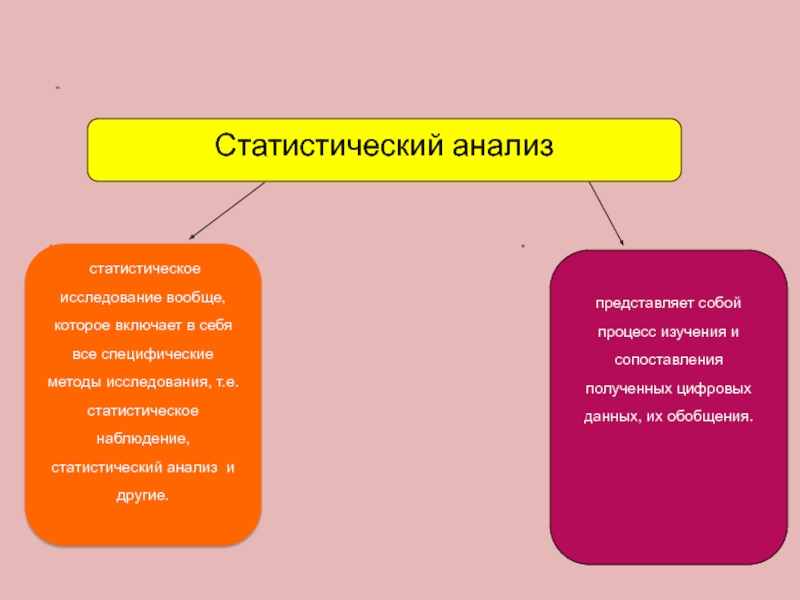 Статистический анализ

статистическое исследование вообще, которое включает в себя все специфические методы исследования, т.е. статистическое наблюдение, статистический анализ и другие.

представляет собой процесс изучения и сопоставления полученных цифровых данных, их обобщения.